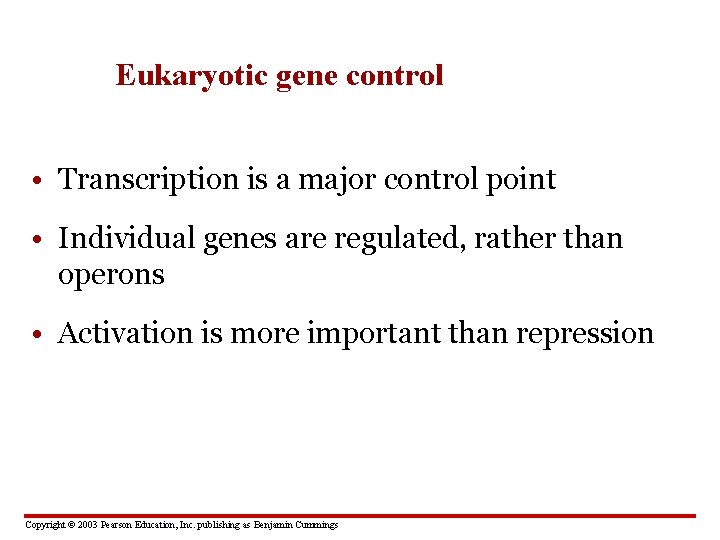 Eukaryotic gene control

• Transcription is a major control point

• Individual genes are regulated, rather than operons

• Activation is more important than repression

Copyright © 2003 Pearson Education, Inc. publishing as Benjamin Cummings